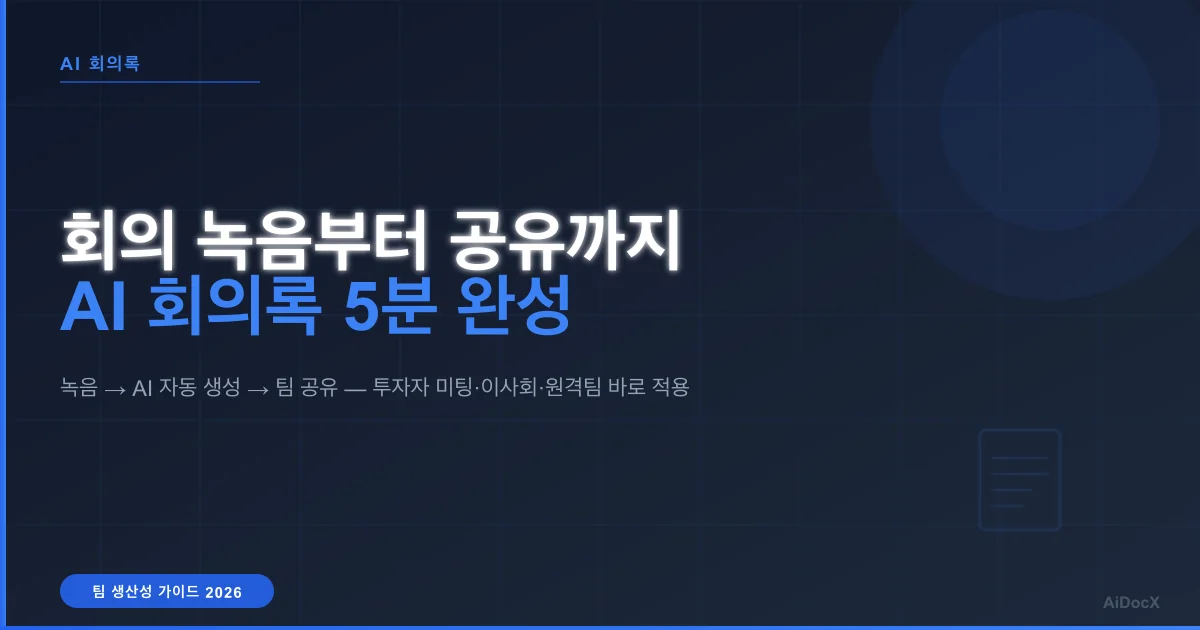 AI 회의록

회의 녹음부터 공유까지
AI 회의록 5분 완성

녹음 → AI 자동 생성 → 팀 공유 — 투자자 미팅·이사회·원격팀 바로 적용

팀 생산성 가이드 2026

AiDocX